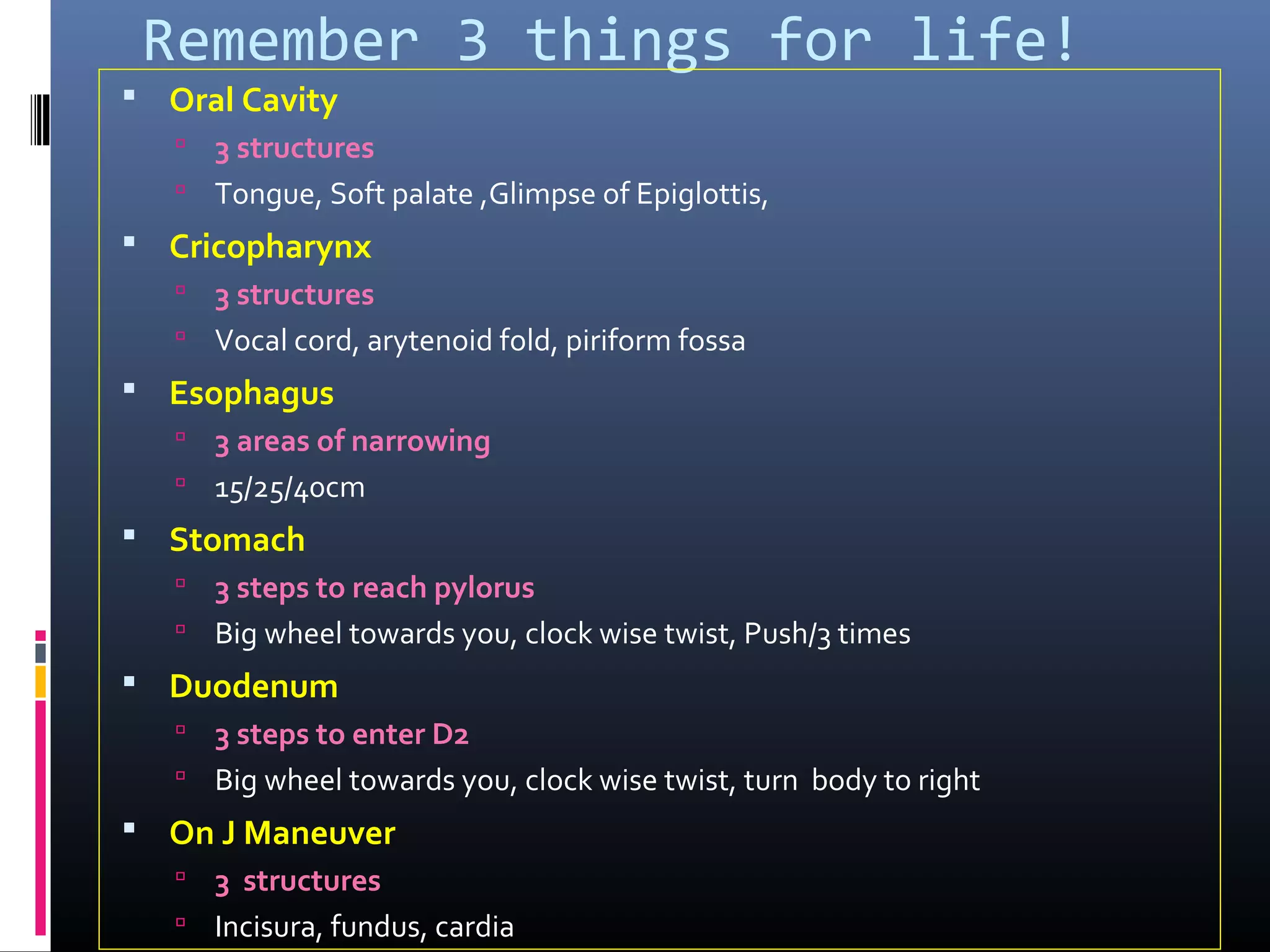 Remember 3 things for life!

Oral Cavity

3 structures

Tongue, Soft palate ,Glimpse of Epiglottis,

Cricopharynx

3 structures

Vocal cord, arytenoid fold, piriform fossa

Esophagus

3 areas of narrowing

15/25/40cm

Stomach

3 steps to reach pylorus

Big wheel towards you, clock wise twist, Push/3 times

Duodenum

3 steps to enter D2

Big wheel towards you, clock wise twist, turn body to right

On J Maneuver

3 structures

Incisura, fundus, cardia